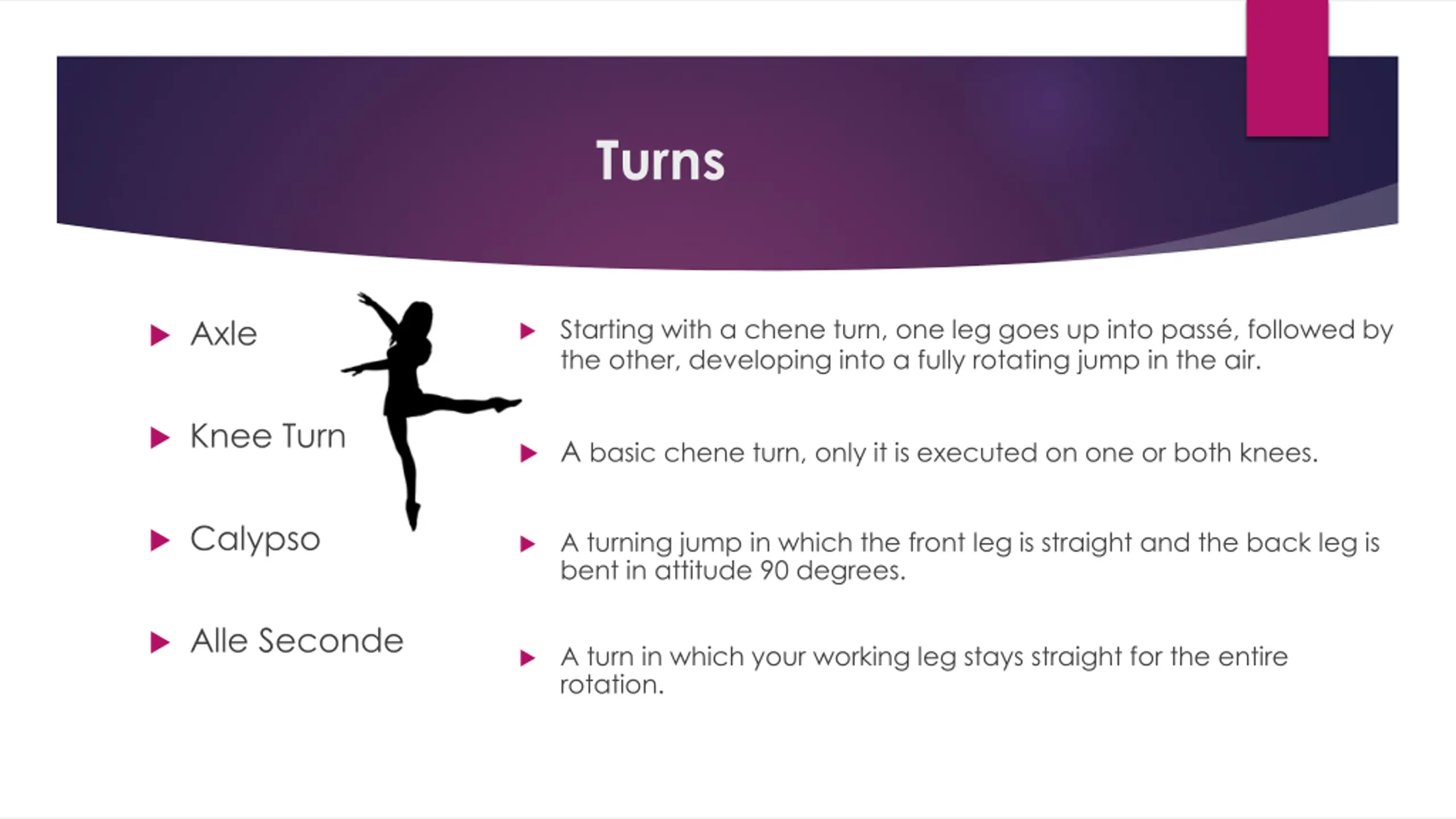 Turns

Axle

Knee Turn

Calypso

Alle Seconde

Starting with a chene turn, one leg goes up into passé, followed by the other, developing into a fully rotating jump in the air.

A basic chene turn, only it is executed on one or both knees.

A turning jump in which the front leg is straight and the back leg is bent in attitude 90 degrees.

A turn in which your working leg stays straight for the entire rotation.